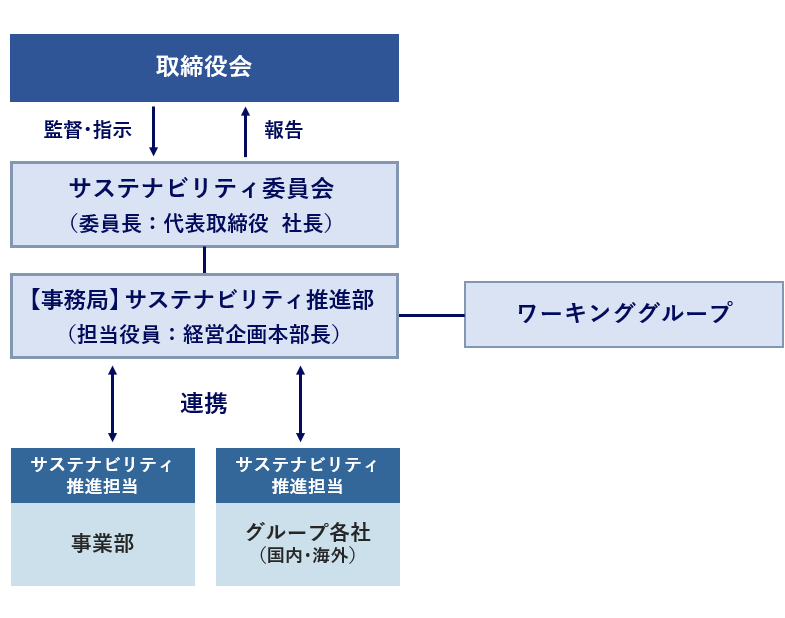 取締役会

監督・指示

報告

サステナビリティ委員会
（委員長：代表取締役 社長）

【事務局】サステナビリティ推進部
（担当役員：経営企画本部長）

ワーキンググループ

連携

サステナビリティ推進担当

事業部

サステナビリティ推進担当

グループ各社
（国内・海外）